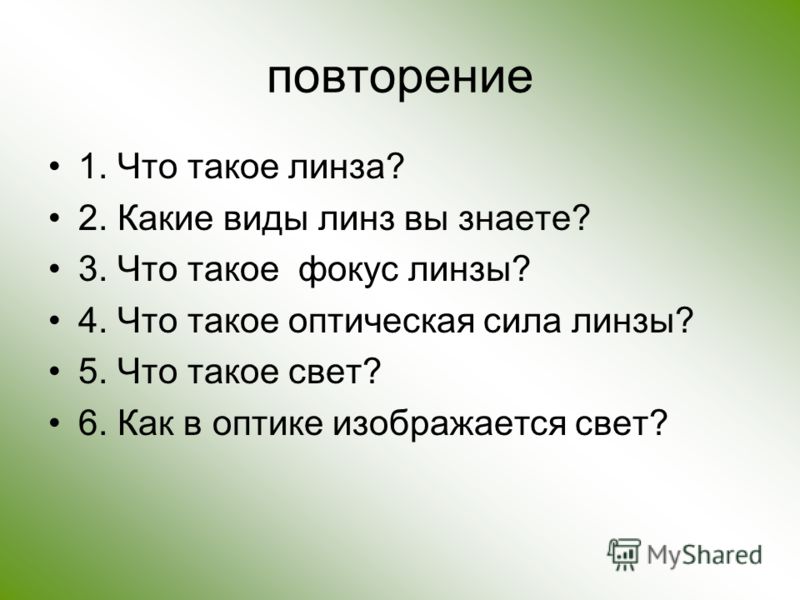 повторение

• 1. Что такое линза?
• 2. Какие виды линз вы знаете?
• 3. Что такое фокус линзы?
• 4. Что такое оптическая сила линзы?
• 5. Что такое свет?
• 6. Как в оптике изображается свет?

MyShared